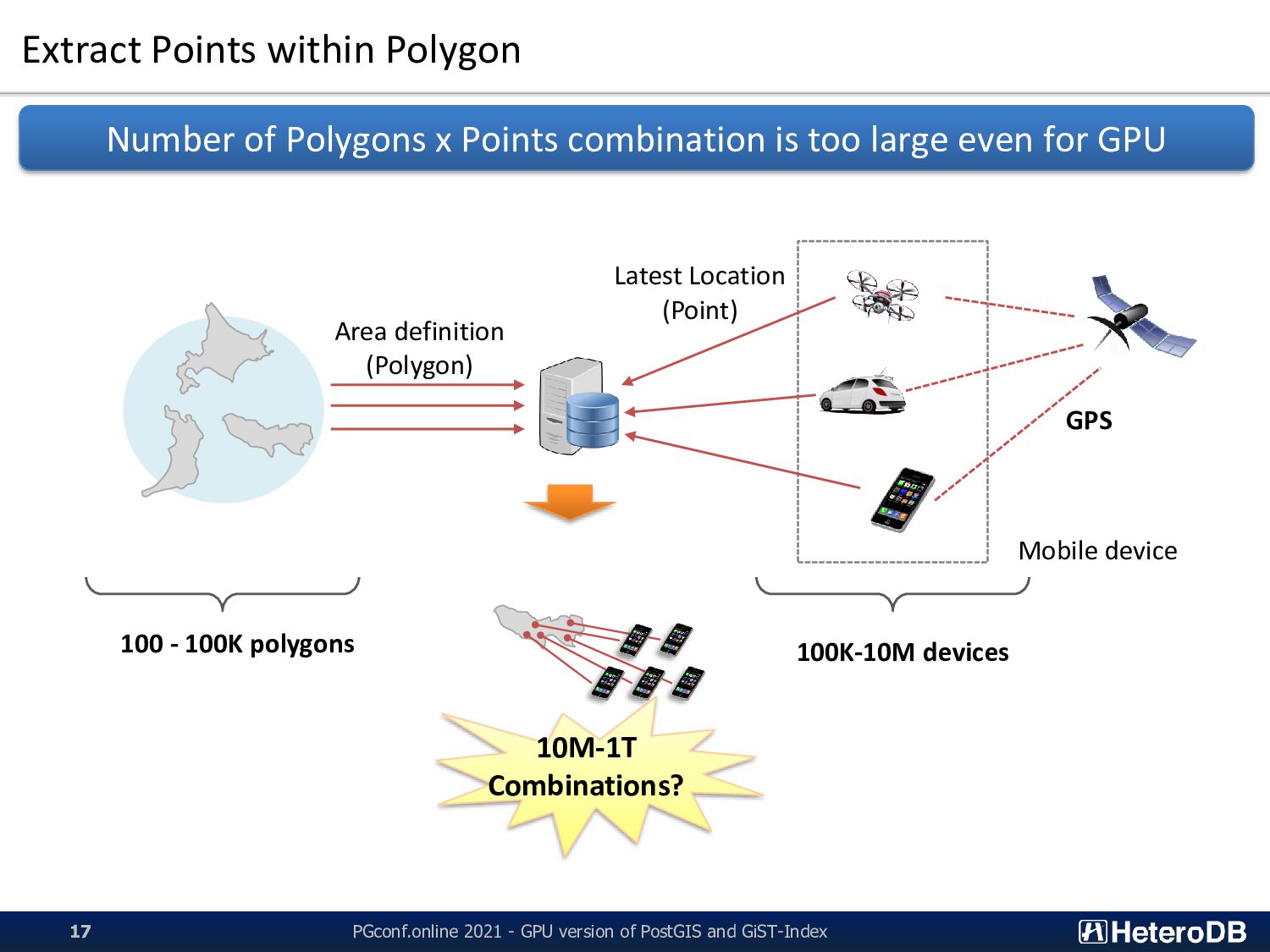 Extract Points within Polygon

Number of Polygons x Points combination is too large even for GPU

Area definition (Polygon)

Latest Location (Point)

GPS

Mobile device

100 - 100K polygons

100K-10M devices

10M-1T Combinations?

17

PGconf.online 2021 - GPU version of PostGIS and GiST-Index

HeteroDB